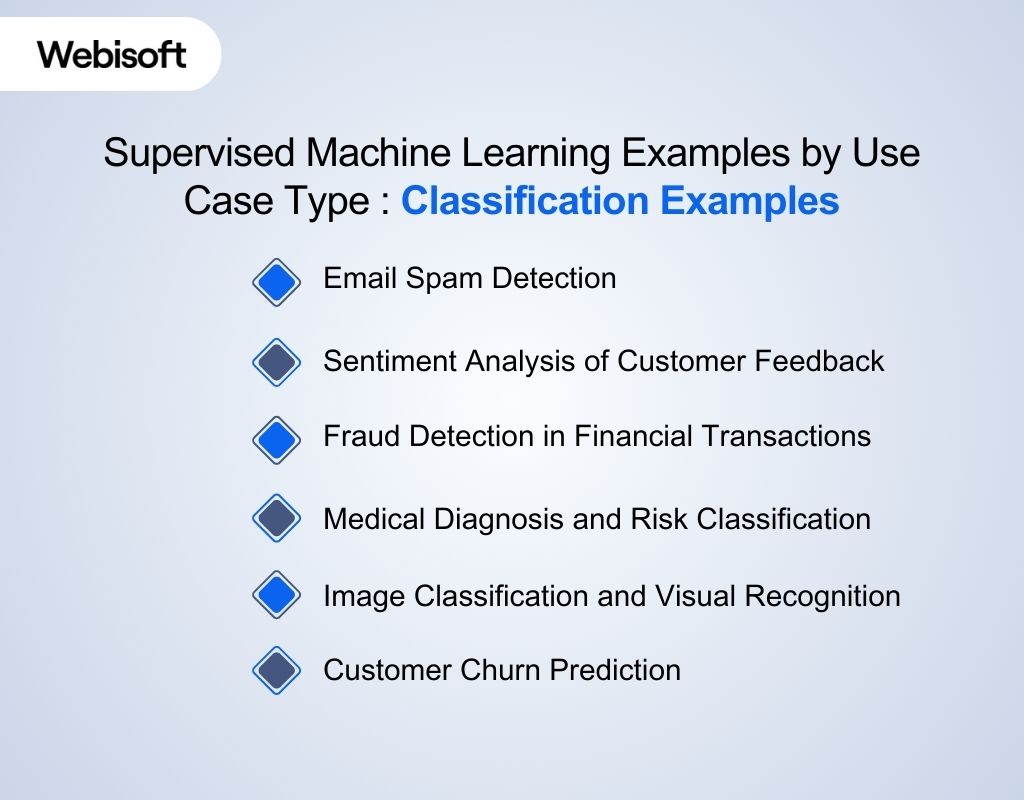 Webisoft

Supervised Machine Learning Examples by Use Case Type : Classification Examples

Email Spam Detection

Sentiment Analysis of Customer Feedback

Fraud Detection in Financial Transactions

Medical Diagnosis and Risk Classification

Image Classification and Visual Recognition

Customer Churn Prediction